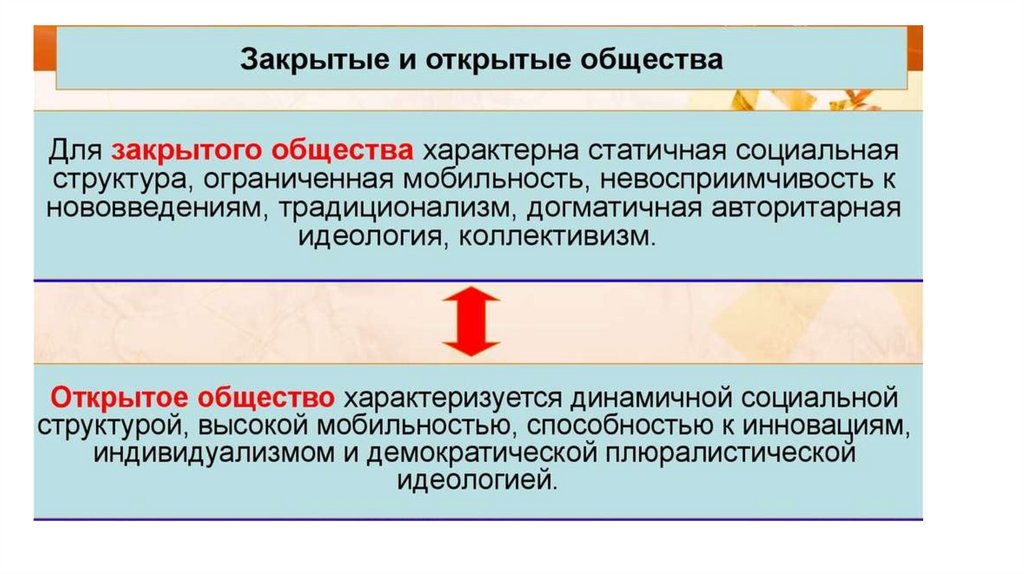 Закрытые и открытые общества

Для закрытого общества характерна статичная социальная структура, ограниченная мобильность, невосприимчивость к нововведениям, традиционализм, догматичная авторитарная идеология, коллективизм.

Открытое общество характеризуется динамичной социальной структурой, высокой мобильностью, способностью к инновациям, индивидуализмом и демократической плюралистической идеологией.